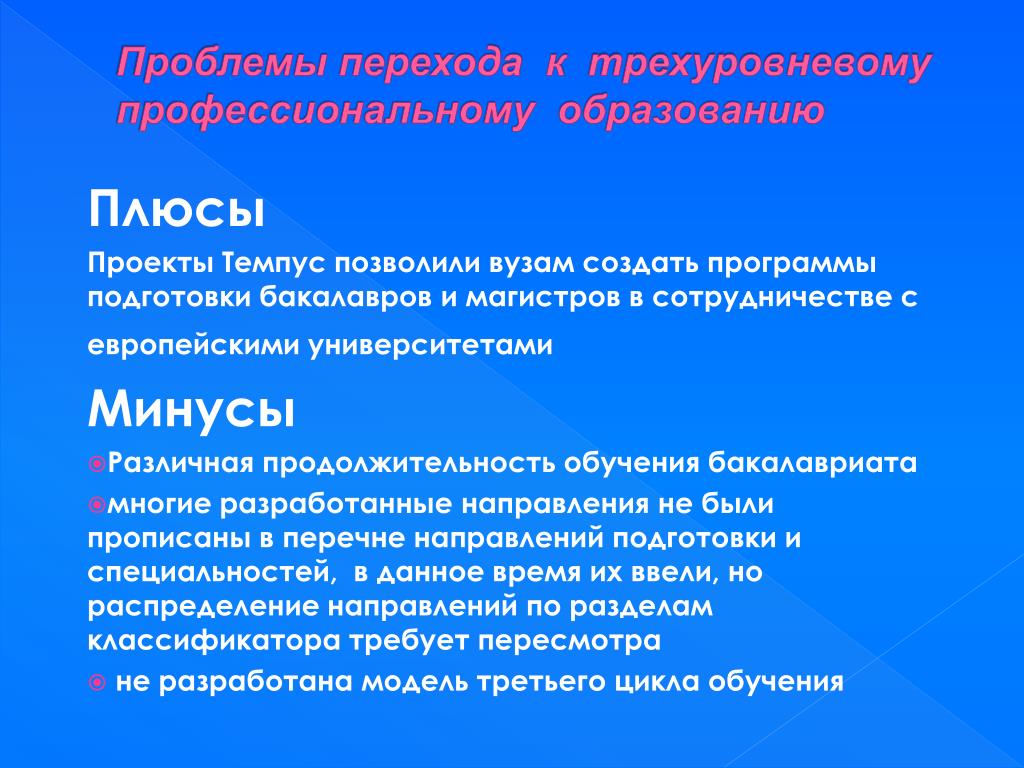 Проблемы перехода к трехуровневому профессиональному образованию

Плюсы

Проекты Темпус позволили вузам создать программы подготовки бакалавров и магистров в сотрудничестве с европейскими университетами

Минусы

Различная продолжительность обучения бакалавриата

многие разработанные направления не были прописаны в перечне направлений подготовки и специальностей, в данное время их ввели, но распределение направлений по разделам классификатора требует пересмотра

не разработана модель третьего цикла обучения